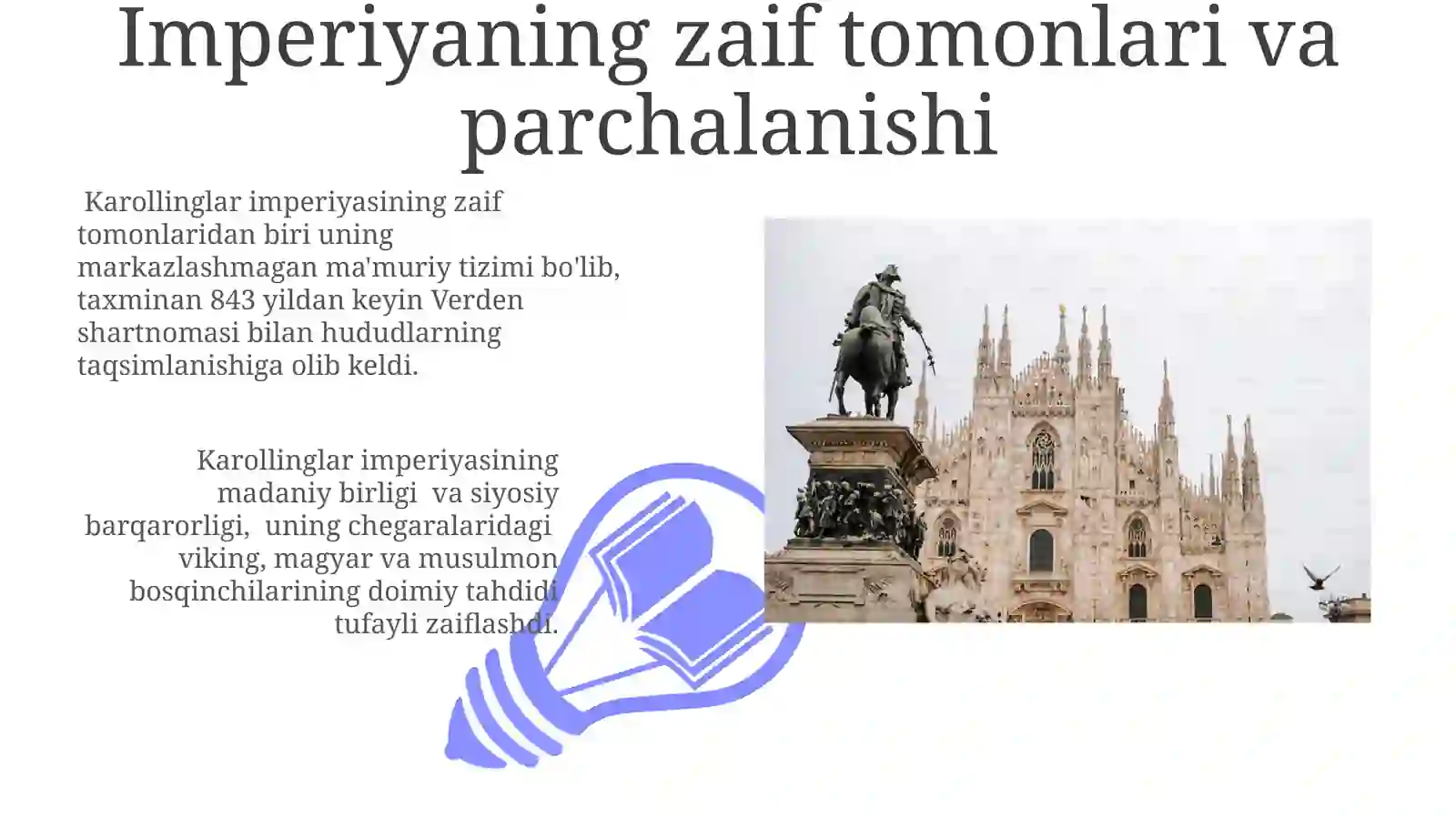 Imperiyaning zaif tomonlari va parchalanishi

Karollinglar imperiyasining zaif tomonlaridan biri uning markazlashmagan ma'muriy tizimi bo'lib, taxminan 843 yildan keyin Verden shartnomasi bilan hududlarning taqsimlanishiga olib keldi.

Karollinglar imperiyasining madaniy birligi va siyosiy barqarorligi, uning chegaralaridagi viking, magyar va musulmon bosqinchilarining doimiy tahdidi tufayli zaiflashdi.